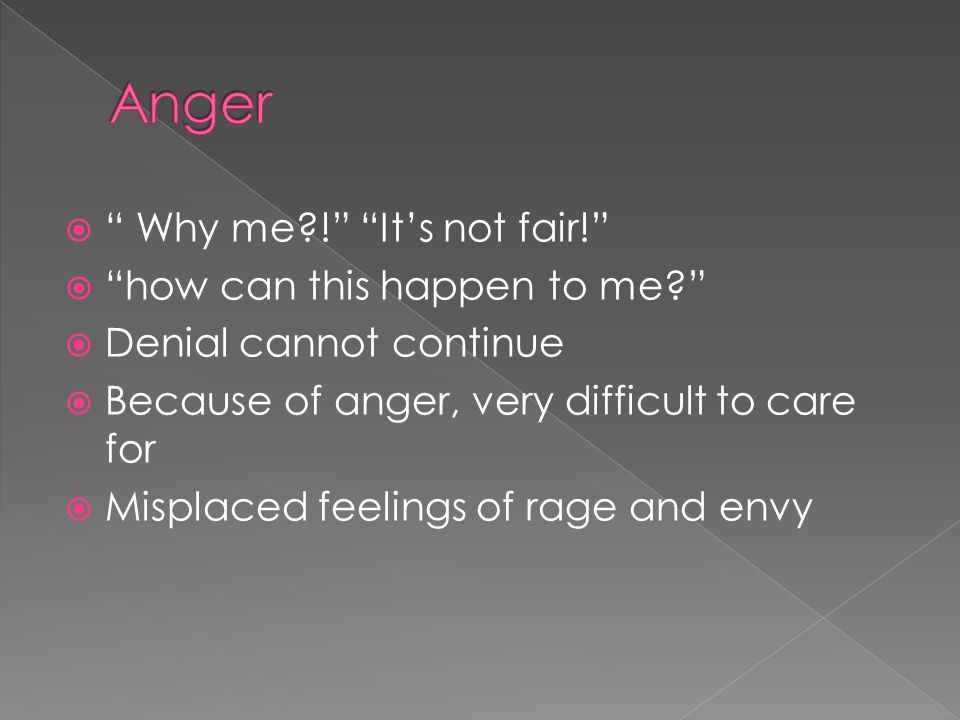 Anger

“ Why me?!” “It’s not fair!”
“how can this happen to me?”
Denial cannot continue
Because of anger, very difficult to care for
Misplaced feelings of rage and envy